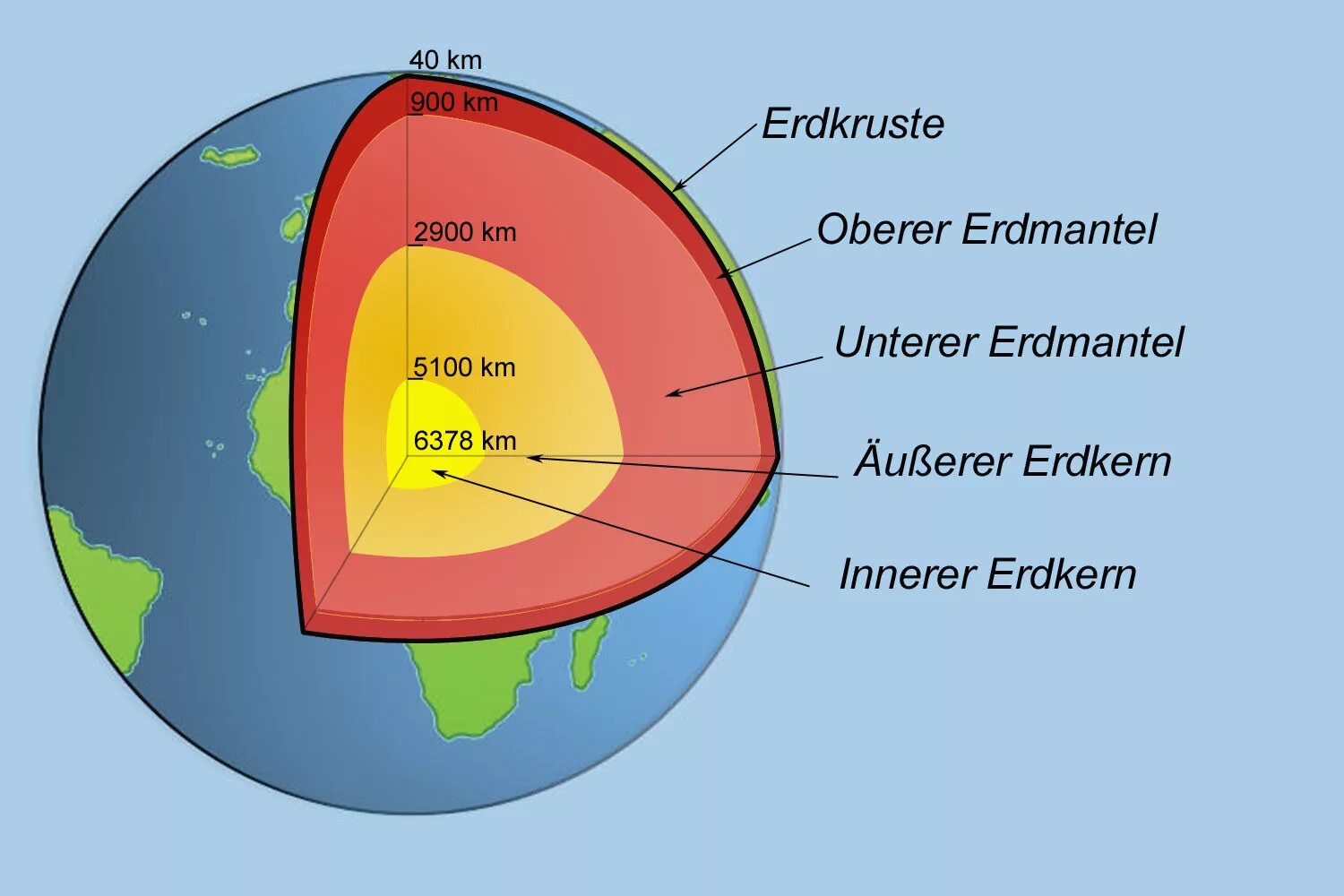 40 km
900 km
2900 km
5100 km
6378 km

Erdkruste
Oberer Erdmantel
Unterer Erdmantel
Äußerer Erdkern
Innerer Erdkern